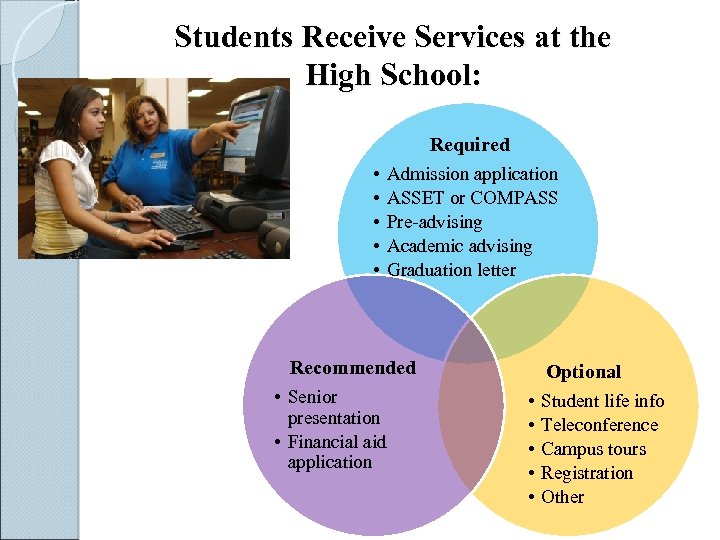 Students Receive Services at the High School:

Required
• Admission application
• ASSET or COMPASS
• Pre-advising
• Academic advising
• Graduation letter

Recommended
• Senior presentation
• Financial aid application

Optional
• Student life info
• Teleconference
• Campus tours
• Registration
• Other